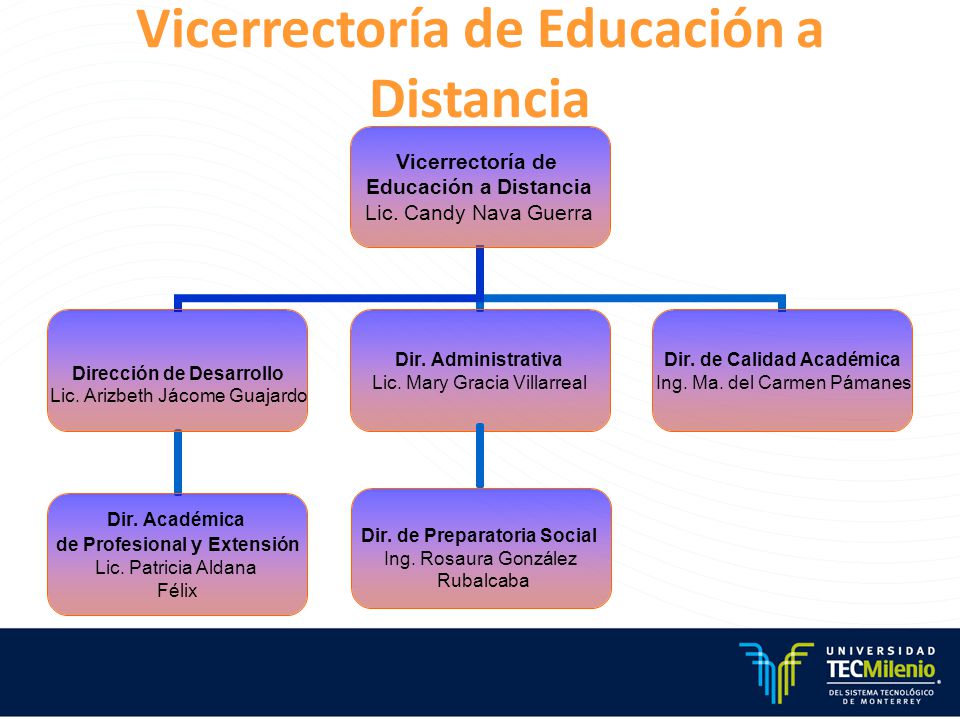 Vicerrectoría de Educación a Distancia

Vicerrectoría de Educación a Distancia
Lic. Candy Nava Guerra

Dirección de Desarrollo
Lic. Arizbeth Jácome Guajardo

Dir. Administrativa
Lic. Mary Gracia Villarreal

Dir. de Calidad Académica
Ing. Ma. del Carmen Pámanes

Dir. Académica de Profesional y Extensión
Lic. Patricia Aldana Félix

Dir. de Preparatoria Social
Ing. Rosaura González Rubalcaba

UNIVERSIDAD
TECMilenio
DEL SISTEMA TECNOLÓGICO DE MONTERREY